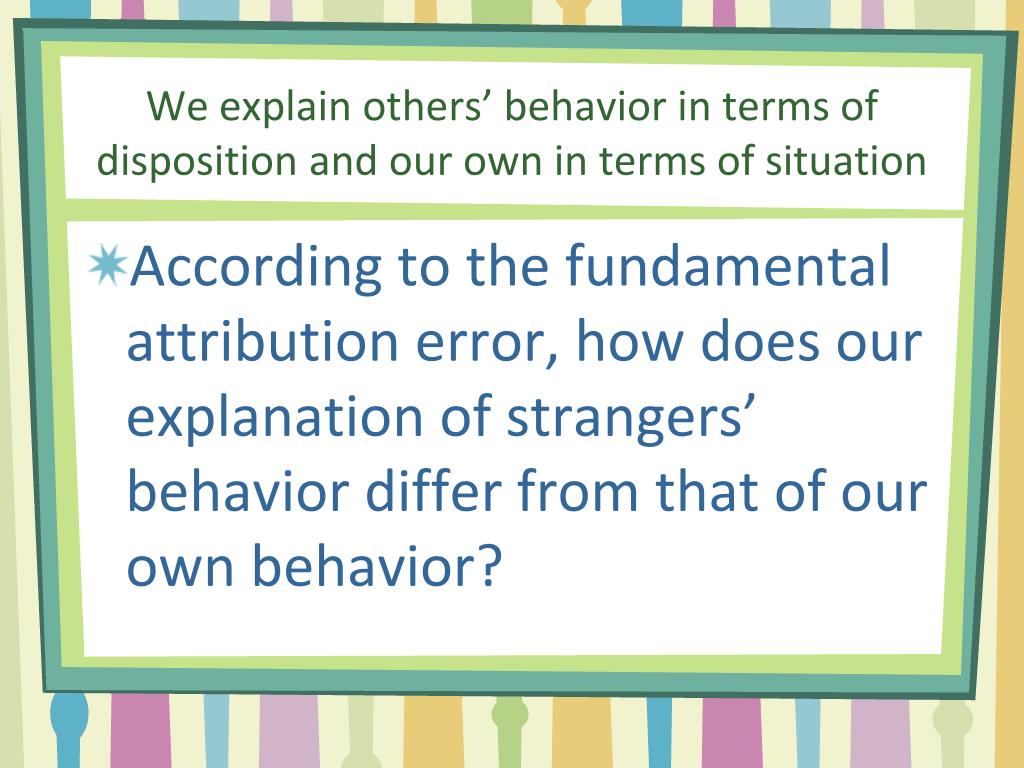 We explain others’ behavior in terms of disposition and our own in terms of situation

According to the fundamental attribution error, how does our explanation of strangers’ behavior differ from that of our own behavior?